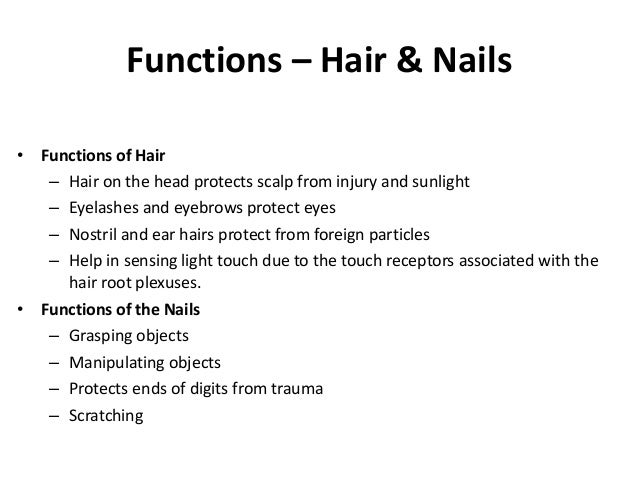 Functions – Hair & Nails

• Functions of Hair
– Hair on the head protects scalp from injury and sunlight
– Eyelashes and eyebrows protect eyes
– Nostril and ear hairs protect from foreign particles
– Help in sensing light touch due to the touch receptors associated with the hair root plexuses.

• Functions of the Nails
– Grasping objects
– Manipulating objects
– Protects ends of digits from trauma
– Scratching